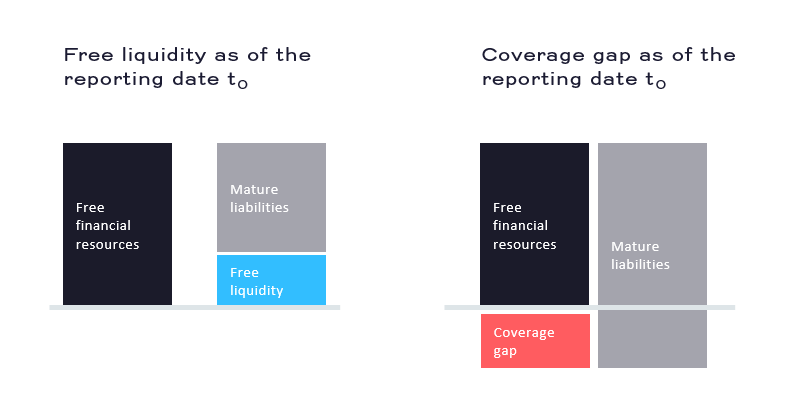 Free liquidity as of the reporting date $t_0$

Free financial resources

Mature liabilities

Free liquidity

Coverage gap as of the reporting date $t_0$

Free financial resources

Mature liabilities

Coverage gap